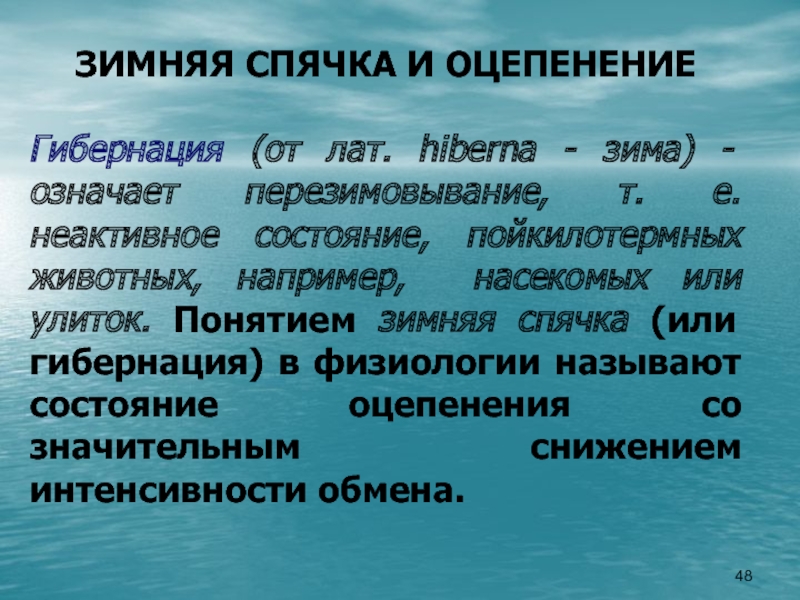 ЗИМНЯЯ СПЯЧКА И ОЦЕПЕНЕНИЕ

Гибернация (от лат. hiberna - зима) - означает перезимовывание, т. е. неактивное состояние, пойкилотермных животных, например, насекомых или улиток. Понятием зимняя спячка (или гибернация) в физиологии называют состояние оцепенения со значительным снижением интенсивности обмена.

48